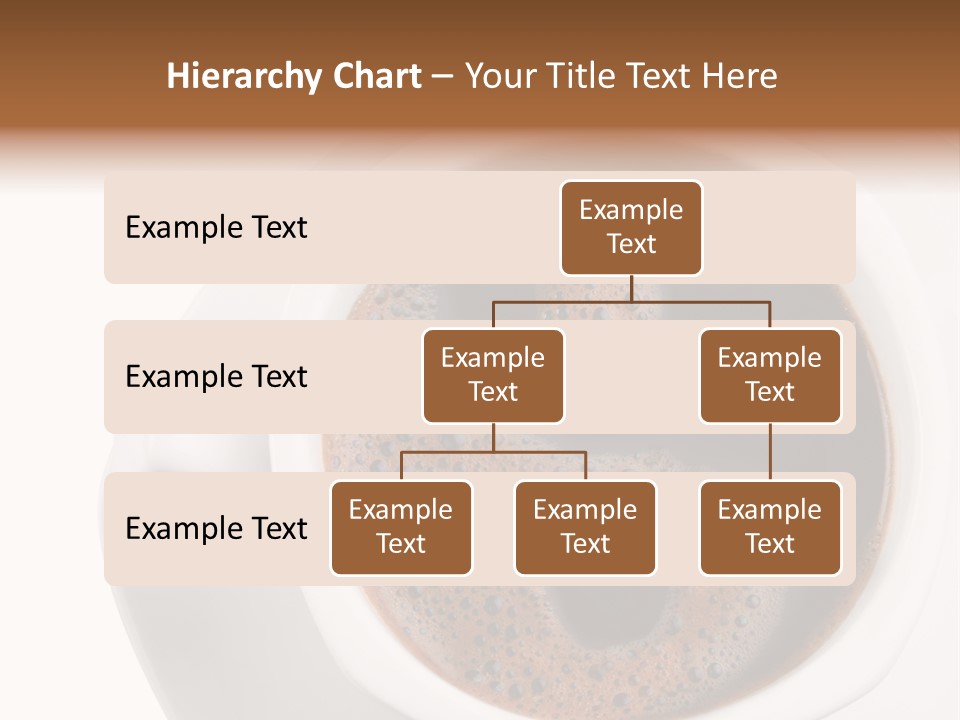 Hierarchy Chart – Your Title Text Here

Example Text

Example Text

Example Text

Example Text

Example Text

Example Text

Example Text

Example Text

Example Text